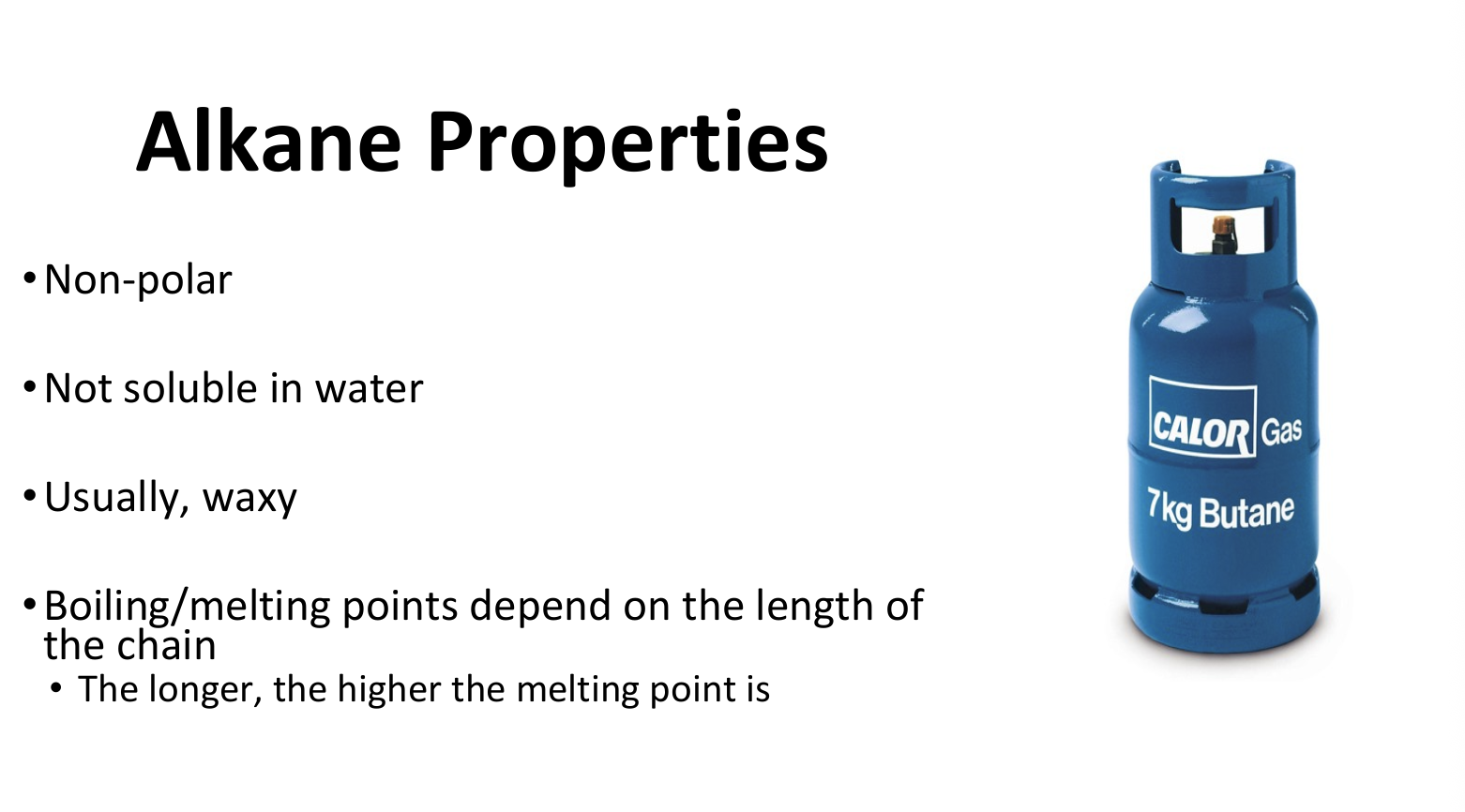 Alkane Properties

• Non-polar

• Not soluble in water

• Usually, waxy

• Boiling/melting points depend on the length of the chain
  • The longer, the higher the melting point is

CALOR Gas
7kg Butane